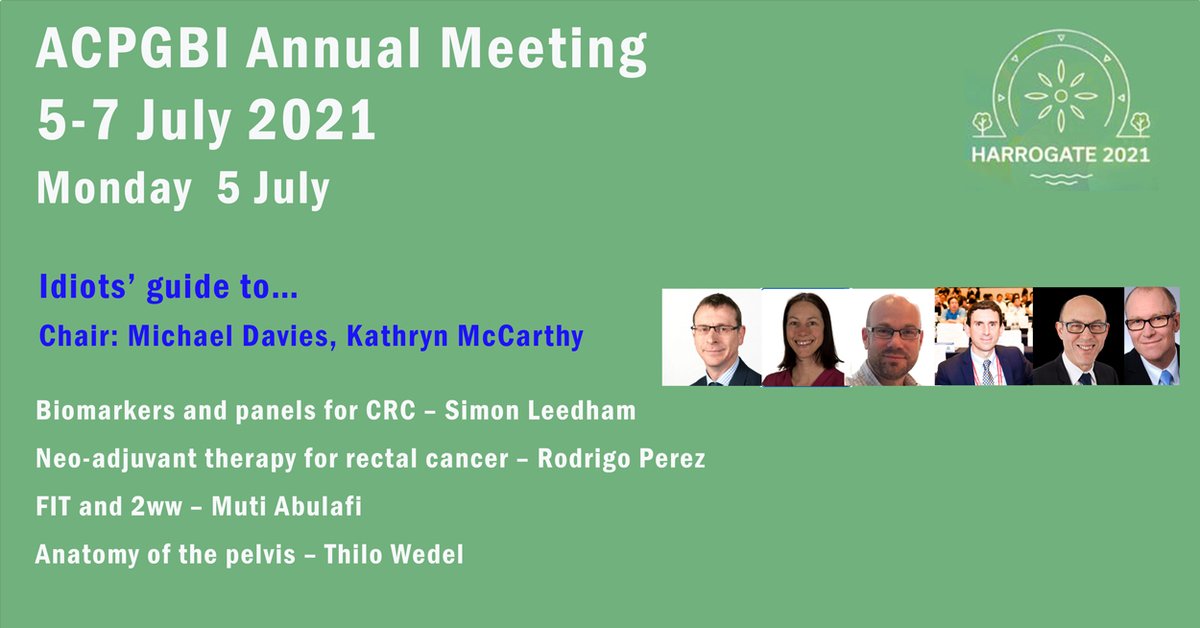 ACPGBI Annual Meeting
5-7 July 2021
Monday 5 July

HARROGATE 2021

Idiots' guide to...
Chair: Michael Davies, Kathryn McCarthy

Biomarkers and panels for CRC – Simon Leedham
Neo-adjuvant therapy for rectal cancer – Rodrigo Perez
FIT and 2ww – Muti Abulafi
Anatomy of the pelvis – Thilo Wedel